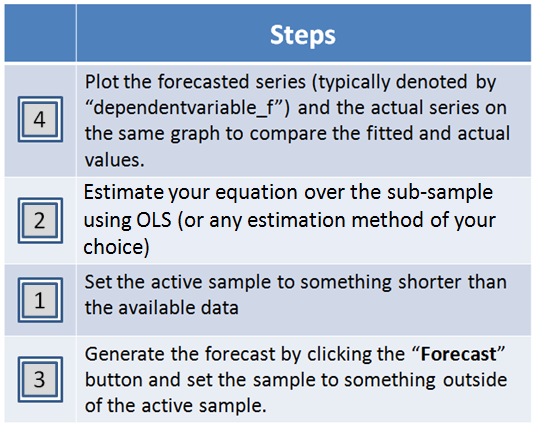 | | Steps |
|---|---|
| 4 | Plot the forecasted series (typically denoted by “dependentvariable_f”) and the actual series on the same graph to compare the fitted and actual values. |
| 2 | Estimate your equation over the sub-sample using OLS (or any estimation method of your choice) |
| 1 | Set the active sample to something shorter than the available data |
| 3 | Generate the forecast by clicking the “**Forecast**” button and set the sample to something outside of the active sample. |